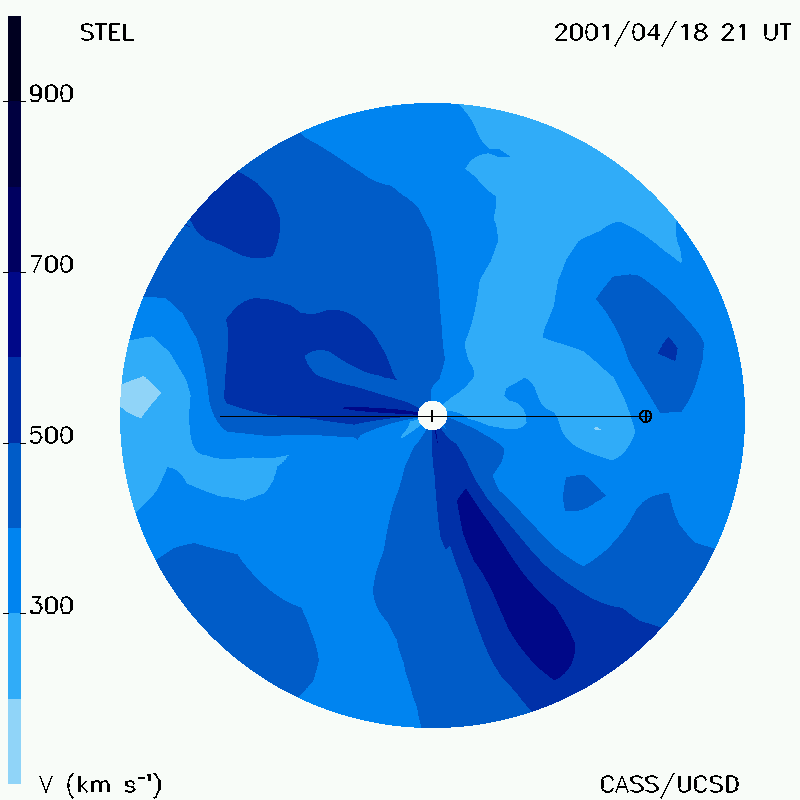 STEL

2001/04/18 21 UT

900

700

500

300

V (km $s^{-1}$)

CASS/UCSD